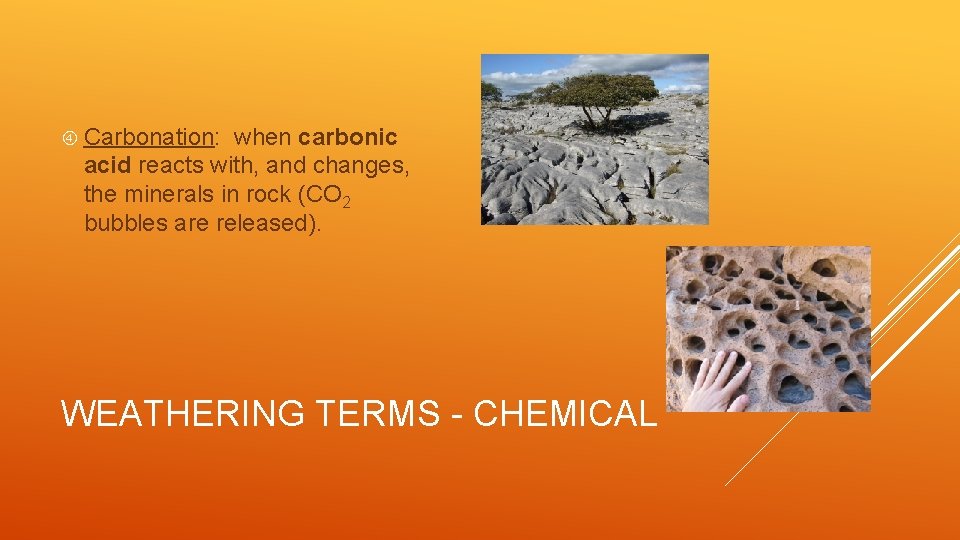 Carbonation: when carbonic acid reacts with, and changes, the minerals in rock ($CO_2$ bubbles are released).

WEATHERING TERMS - CHEMICAL